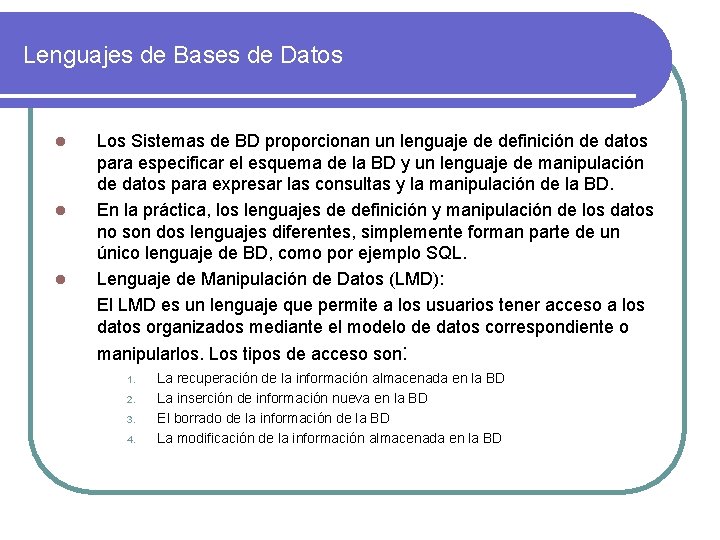 Lenguajes de Bases de Datos

- Los Sistemas de BD proporcionan un lenguaje de definición de datos para especificar el esquema de la BD y un lenguaje de manipulación de datos para expresar las consultas y la manipulación de la BD.
- En la práctica, los lenguajes de definición y manipulación de los datos no son dos lenguajes diferentes, simplemente forman parte de un único lenguaje de BD, como por ejemplo SQL.
- Lenguaje de Manipulación de Datos (LMD):

El LMD es un lenguaje que permite a los usuarios tener acceso a los datos organizados mediante el modelo de datos correspondiente o manipularlos. Los tipos de acceso son:

1. La recuperación de la información almacenada en la BD
2. La inserción de información nueva en la BD
3. El borrado de la información de la BD
4. La modificación de la información almacenada en la BD